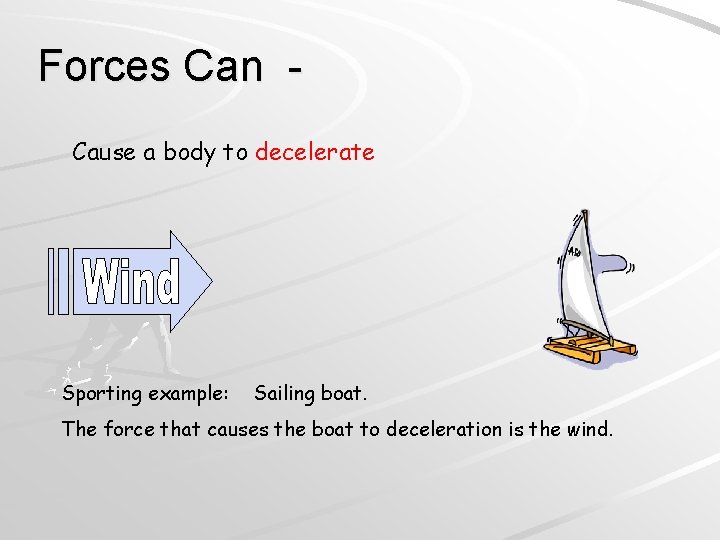 Forces Can -

Cause a body to decelerate

Wind

Sporting example: Sailing boat.

The force that causes the boat to deceleration is the wind.